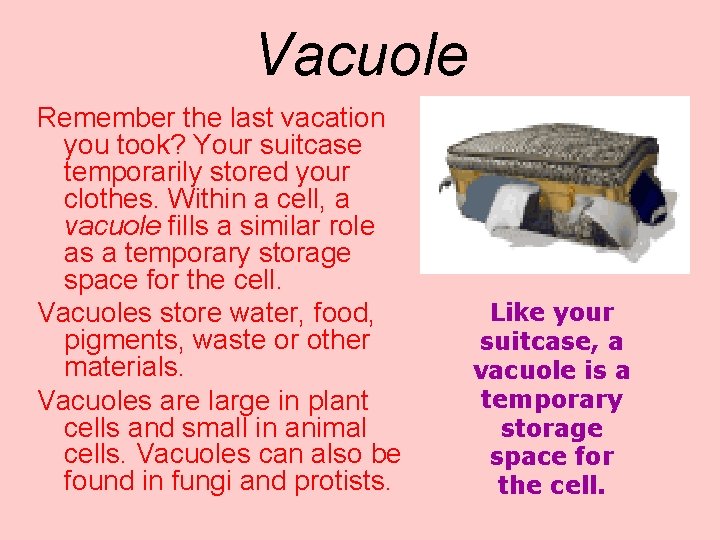 Vacuole

Remember the last vacation you took? Your suitcase temporarily stored your clothes. Within a cell, a vacuole fills a similar role as a temporary storage space for the cell.

Vacuoles store water, food, pigments, waste or other materials.

Vacuoles are large in plant cells and small in animal cells. Vacuoles can also be found in fungi and protists.

Like your suitcase, a vacuole is a temporary storage space for the cell.